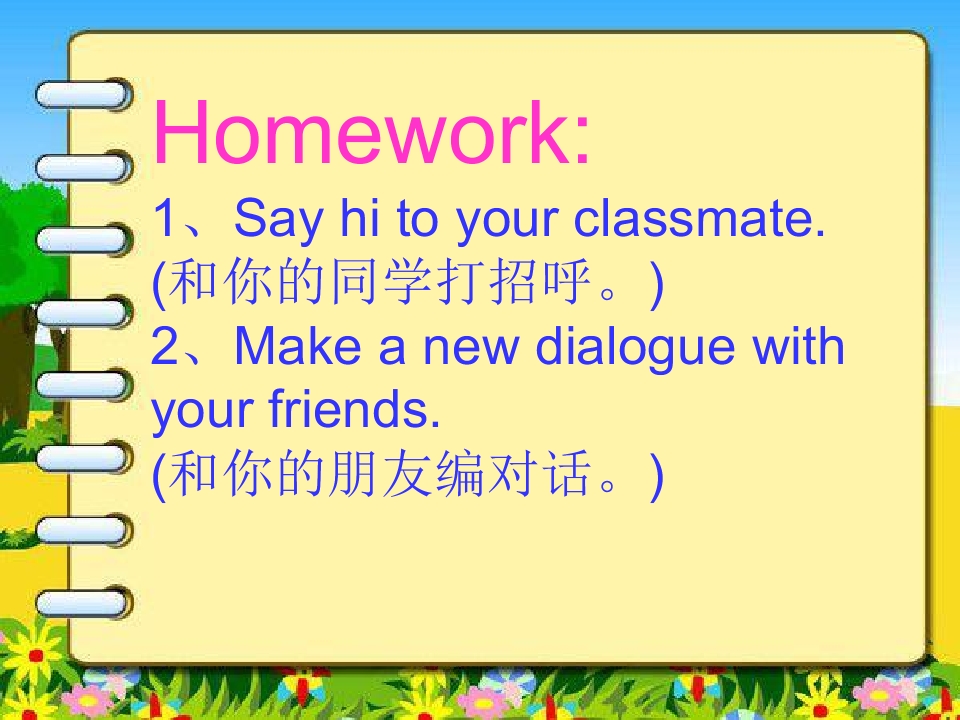 Homework:
1、Say hi to your classmate.
(和你的同学打招呼。)
2、Make a new dialogue with your friends.
(和你的朋友编对话。)